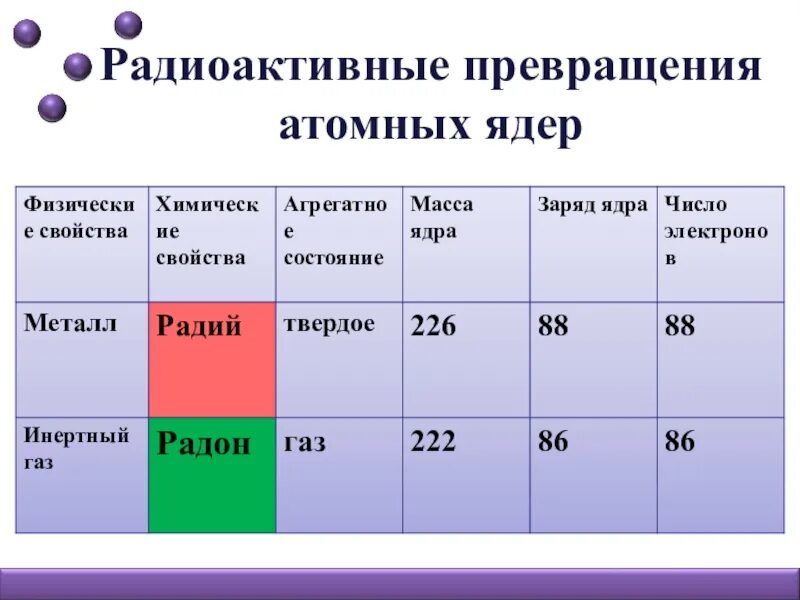 Радиоактивные превращения атомных ядер

| Физические свойства | Химические свойства | Агрегатное состояние | Масса ядра | Заряд ядра | Число электронов |
|---|---|---|---|---|---|
| Металл | Радий | твердое | 226 | 88 | 88 |
| Инертный газ | Радон | газ | 222 | 86 | 86 |